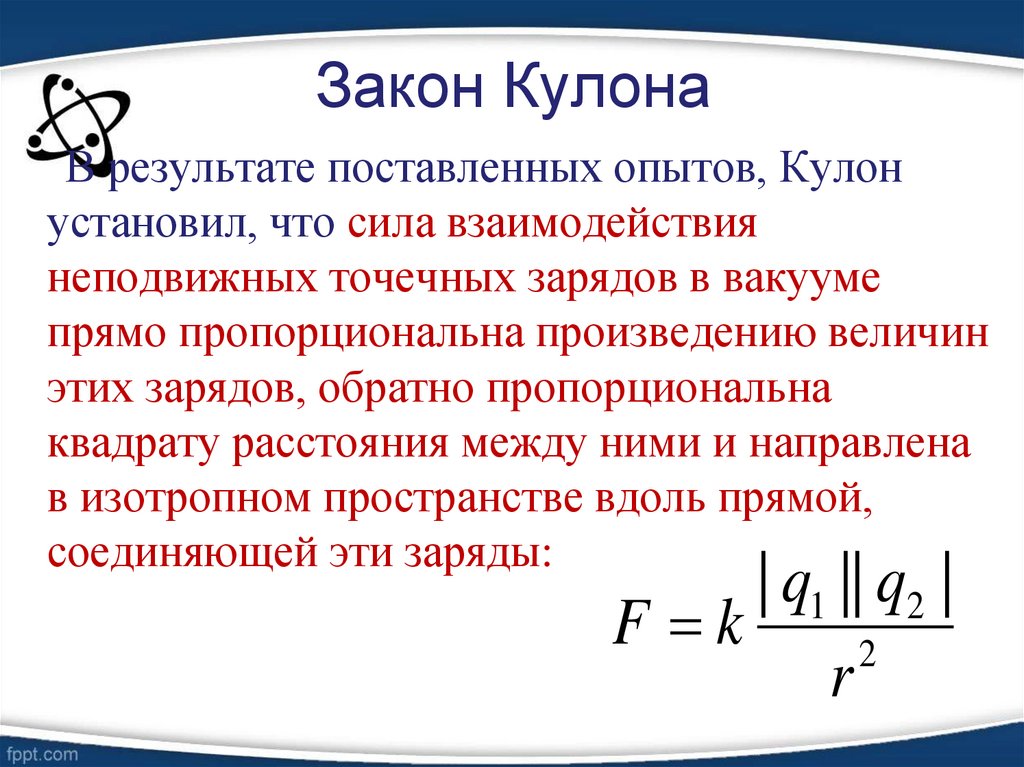 Закон Кулона

В результате поставленных опытов, Кулон установил, что сила взаимодействия неподвижных точечных зарядов в вакууме прямо пропорциональна произведению величин этих зарядов, обратно пропорциональна квадрату расстояния между ними и направлена в изотропном пространстве вдоль прямой, соединяющей эти заряды:

$F = k\frac{|q_1||q_2|}{r^2}$

fppt.com